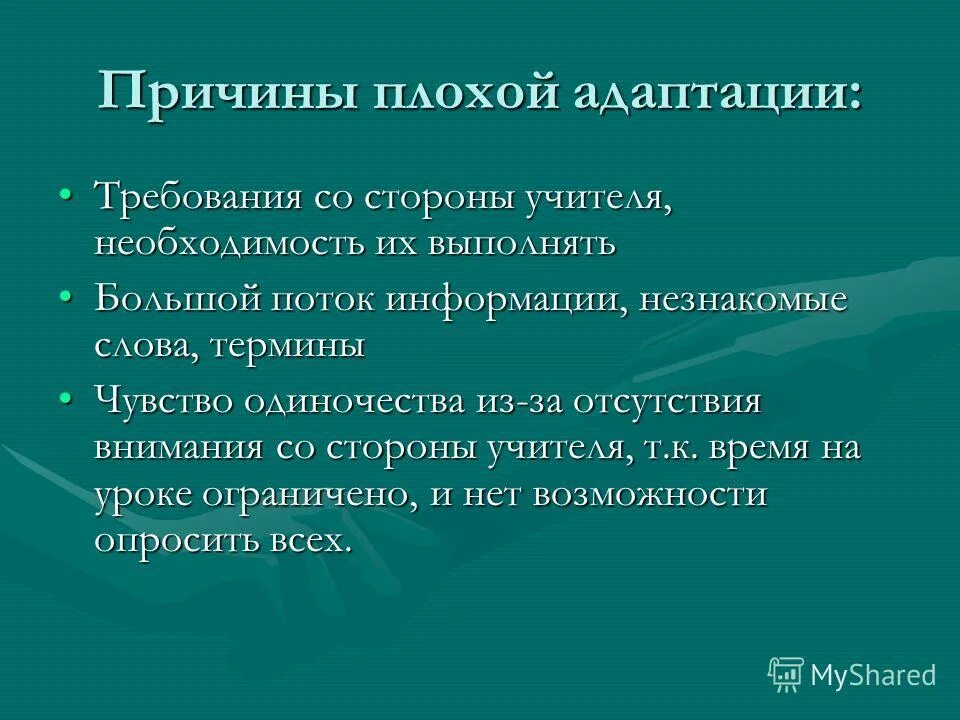 Причины плохой адаптации:

• Требования со стороны учителя, необходимость их выполнять
• Большой поток информации, незнакомые слова, термины
• Чувство одиночества из-за отсутствия внимания со стороны учителя, т.к. время на уроке ограничено, и нет возможности опросить всех.

MyShared